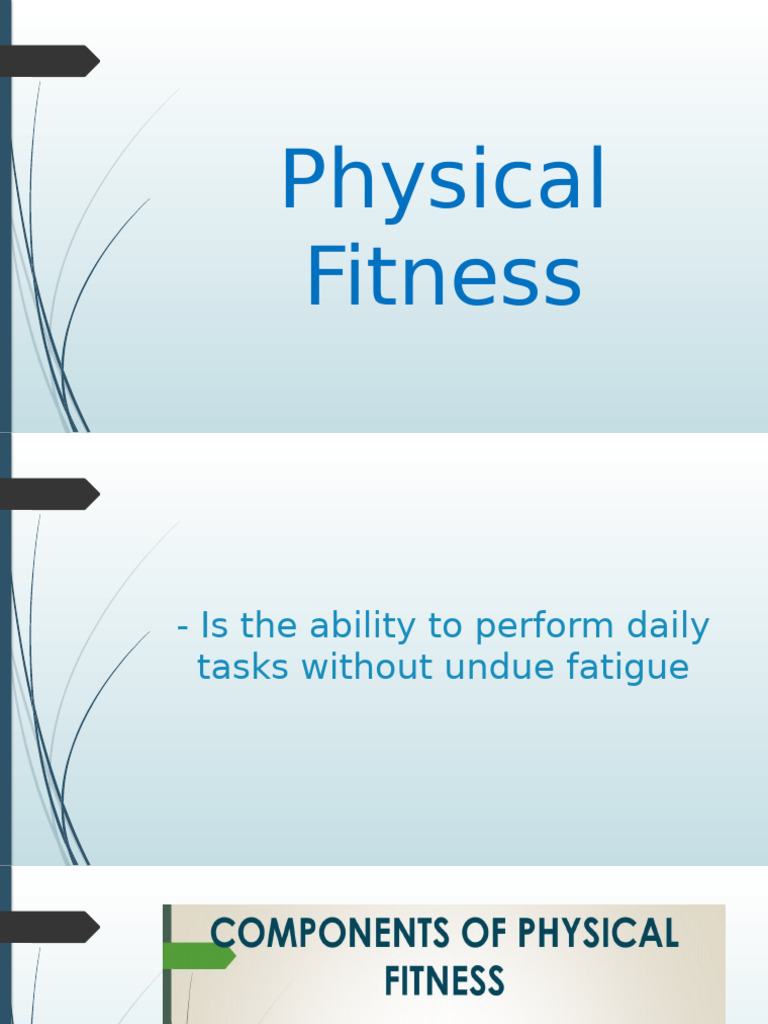 Physical Fitness

- Is the ability to perform daily tasks without undue fatigue

COMPONENTS OF PHYSICAL FITNESS